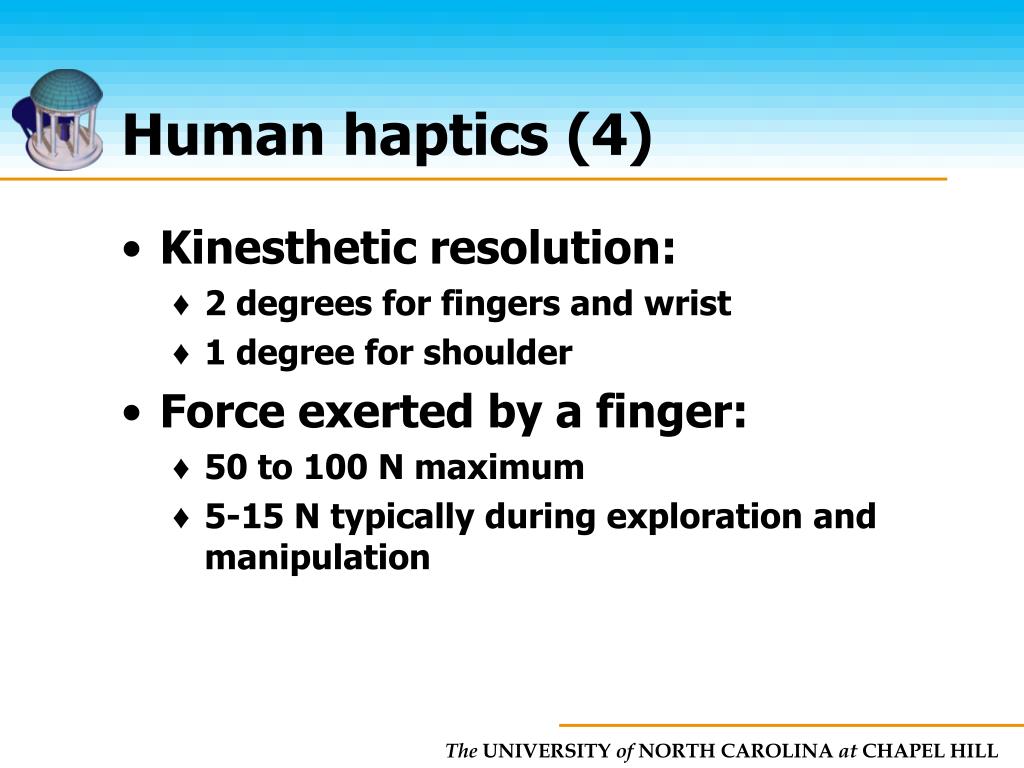 Human haptics (4)

• Kinesthetic resolution:
♦ 2 degrees for fingers and wrist
♦ 1 degree for shoulder

• Force exerted by a finger:
♦ 50 to 100 N maximum
♦ 5-15 N typically during exploration and manipulation

The UNIVERSITY of NORTH CAROLINA at CHAPEL HILL